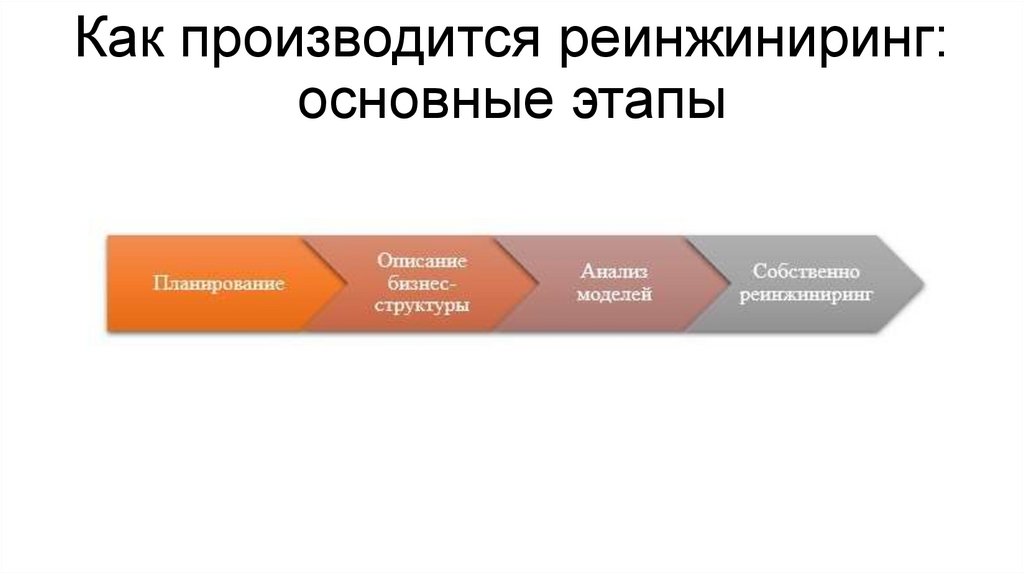 Как производится реинжиниринг: основные этапы

Планирование

Описание бизнес-структуры

Анализ моделей

Собственно реинжиниринг